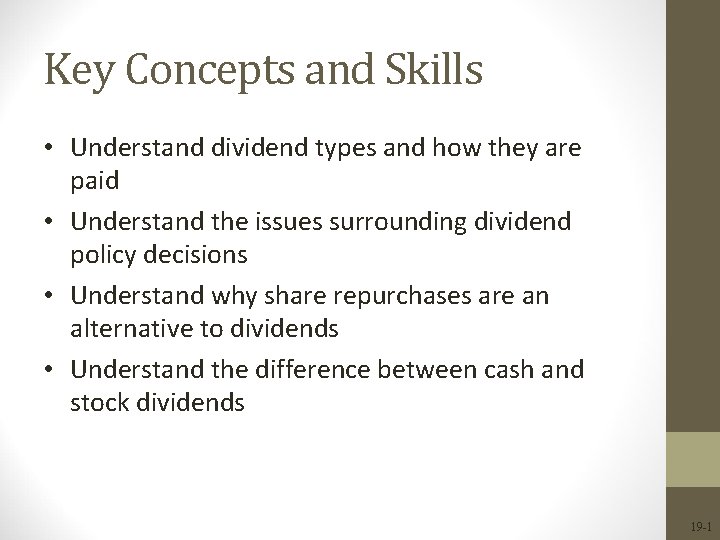 Key Concepts and Skills

• Understand dividend types and how they are paid
• Understand the issues surrounding dividend policy decisions
• Understand why share repurchases are an alternative to dividends
• Understand the difference between cash and stock dividends

19-1